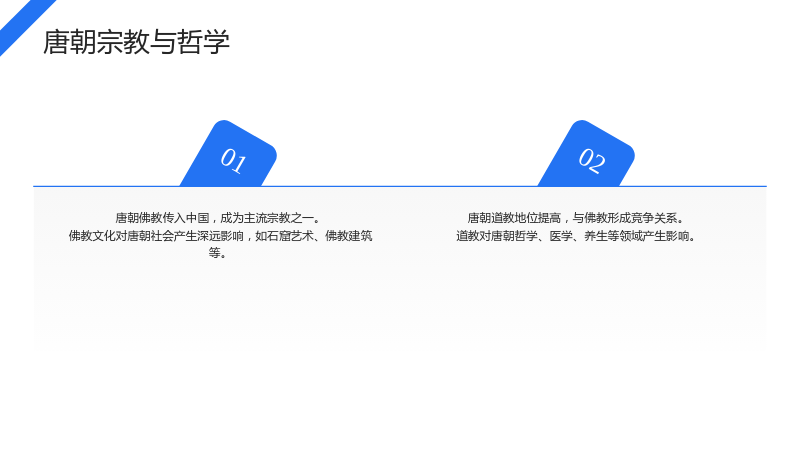 唐朝宗教与哲学

01

唐朝佛教传入中国，成为主流宗教之一。
佛教文化对唐朝社会产生深远影响，如石窟艺术、佛教建筑等。

02

唐朝道教地位提高，与佛教形成竞争关系。
道教对唐朝哲学、医学、养生等领域产生影响。